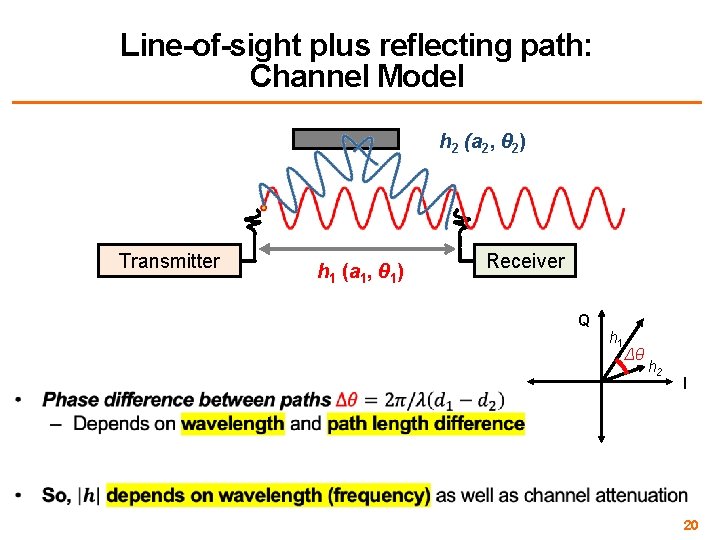 Line-of-sight plus reflecting path: Channel Model

$h_2$ ($a_2$, $\theta_2$)

Transmitter

$h_1$ ($a_1$, $\theta_1$)

Receiver

Q

$h_1$

$\Delta\theta$

$h_2$

I

• Phase difference between paths $\Delta\theta = 2\pi/\lambda(d_1 - d_2)$
– Depends on wavelength and path length difference

• So, $|h|$ depends on wavelength (frequency) as well as channel attenuation

20